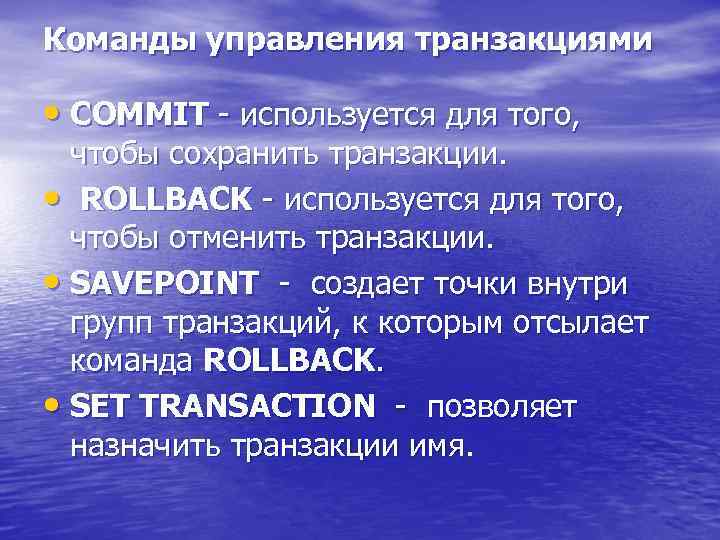 Команды управления транзакциями

• COMMIT - используется для того, чтобы сохранить транзакции.

• ROLLBACK - используется для того, чтобы отменить транзакции.

• SAVEPOINT - создает точки внутри групп транзакций, к которым отсылает команда ROLLBACK.

• SET TRANSACTION - позволяет назначить транзакции имя.